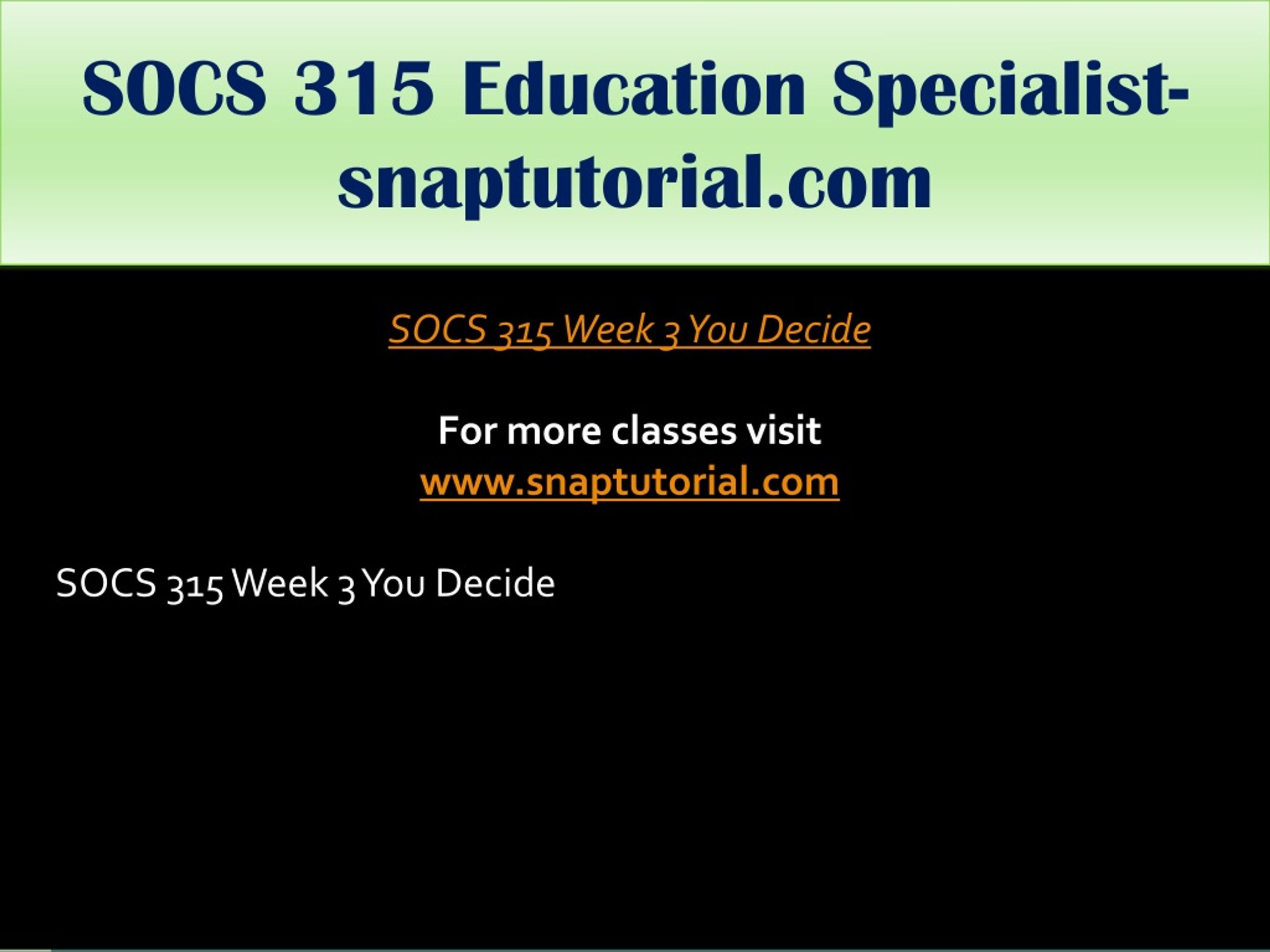 SOCS 315 Education Specialist-snaptutorial.com

SOCS 315 Week 3 You Decide

For more classes visit
www.snaptutorial.com

SOCS 315 Week 3 You Decide